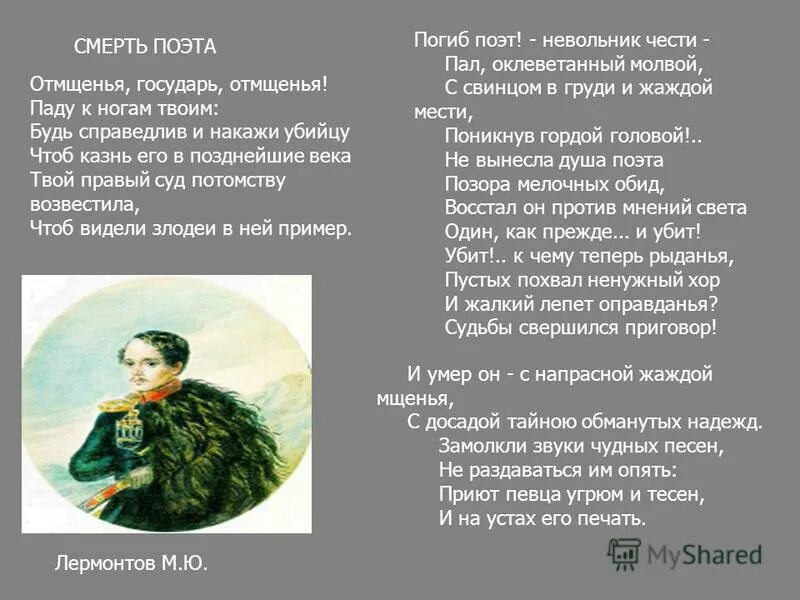 СМЕРТЬ ПОЭТА

Отмщенья, государь, отмщенья!
Паду к ногам твоим:
Будь справедлив и накажи убийцу
Чтоб казнь его в позднейшие века
Твой правый суд потомству возвестила,
Чтоб видели злодеи в ней пример.

Лермонтов М.Ю.

Погиб поэт! - невольник чести -
Пал, оклеветанный молвой,
С свинцом в груди и жаждой мести,
Поникнув гордой головой!..
Не вынесла душа поэта
Позора мелочных обид,
Восстал он против мнений света
Один, как прежде... и убит!
Убит!.. к чему теперь рыданья,
Пустых похвал ненужный хор
И жалкий лепет оправданья?
Судьбы свершился приговор!

И умер он - с напрасной жаждой мщенья,
С досадой тайною обманутых надежд.
Замолкли звуки чудных песен,
Не раздаваться им опять:
Приют певца угрюм и тесен,
И на устах его печать.

MyShared